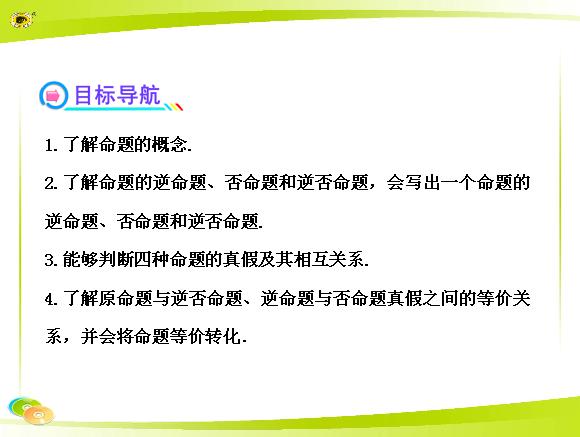 目标导航

1. 了解命题的概念.

2. 了解命题的逆命题、否命题和逆否命题，会写出一个命题的逆命题、否命题和逆否命题.

3. 能够判断四种命题的真假及其相互关系.

4. 了解原命题与逆否命题、逆命题与否命题真假之间的等价关系，并会将命题等价转化.